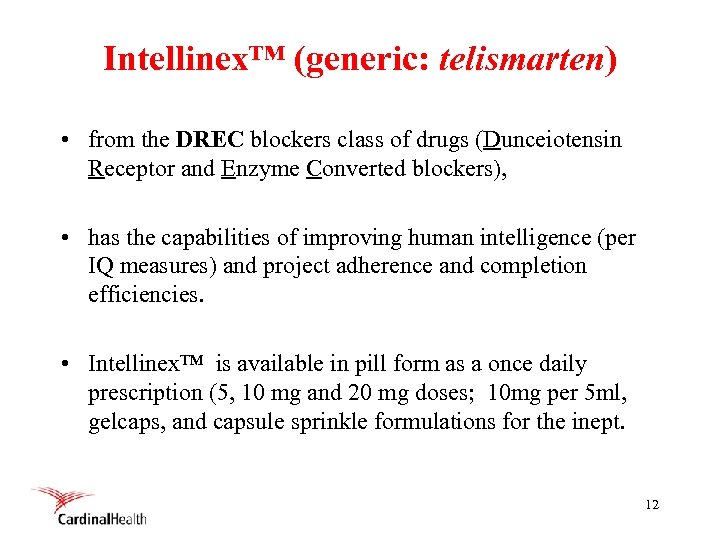 Intellinex™ (generic: telismarten)

• from the DREC blockers class of drugs (Dunceiotensin Receptor and Enzyme Converted blockers),

• has the capabilities of improving human intelligence (per IQ measures) and project adherence and completion efficiencies.

• Intellinex™ is available in pill form as a once daily prescription (5, 10 mg and 20 mg doses; 10mg per 5ml, gelcaps, and capsule sprinkle formulations for the inept.

CardinalHealth

12